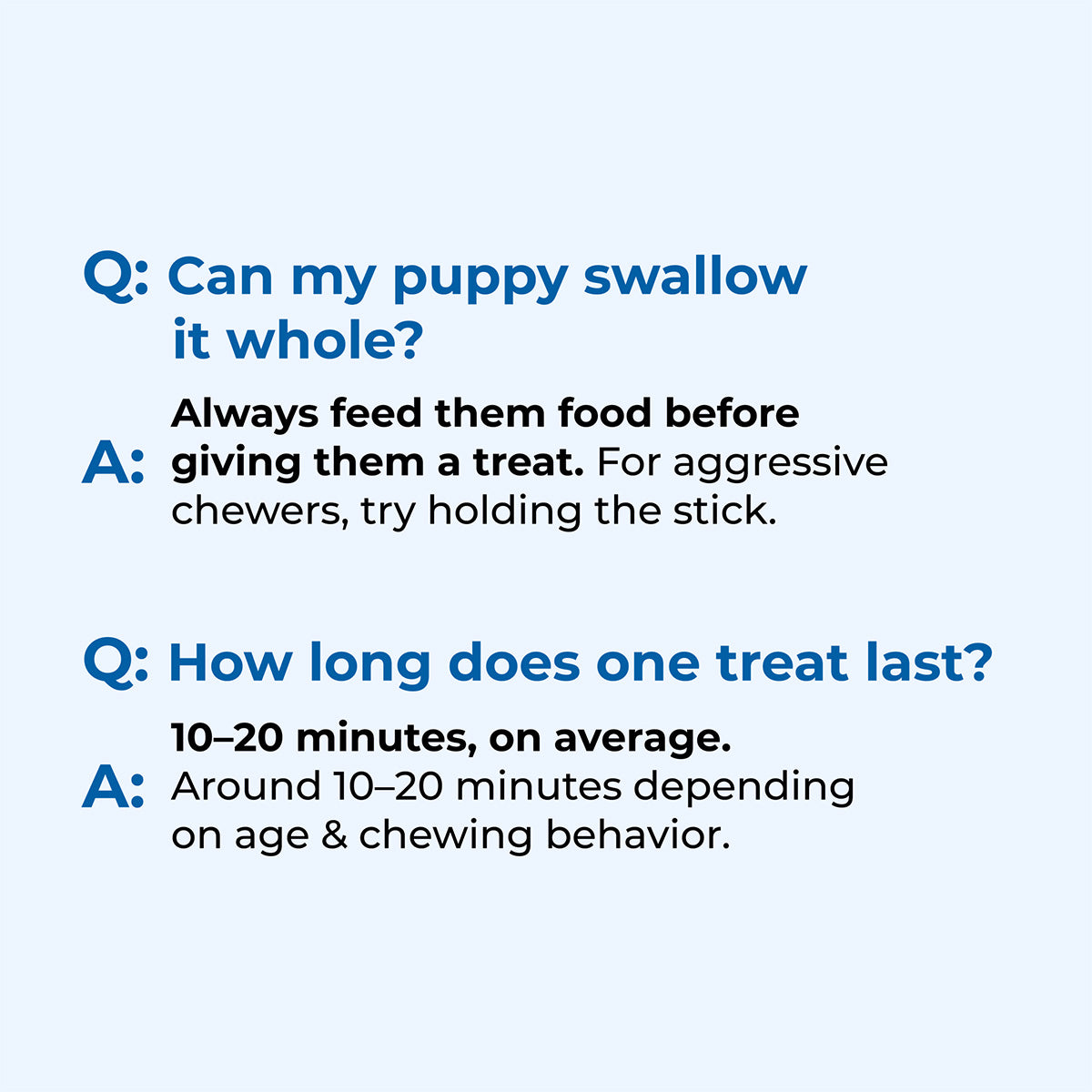 Q: Can my puppy swallow it whole?

A: Always feed them food before giving them a treat. For aggressive chewers, try holding the stick.

Q: How long does one treat last?

A: 10–20 minutes, on average. Around 10–20 minutes depending on age & chewing behavior.